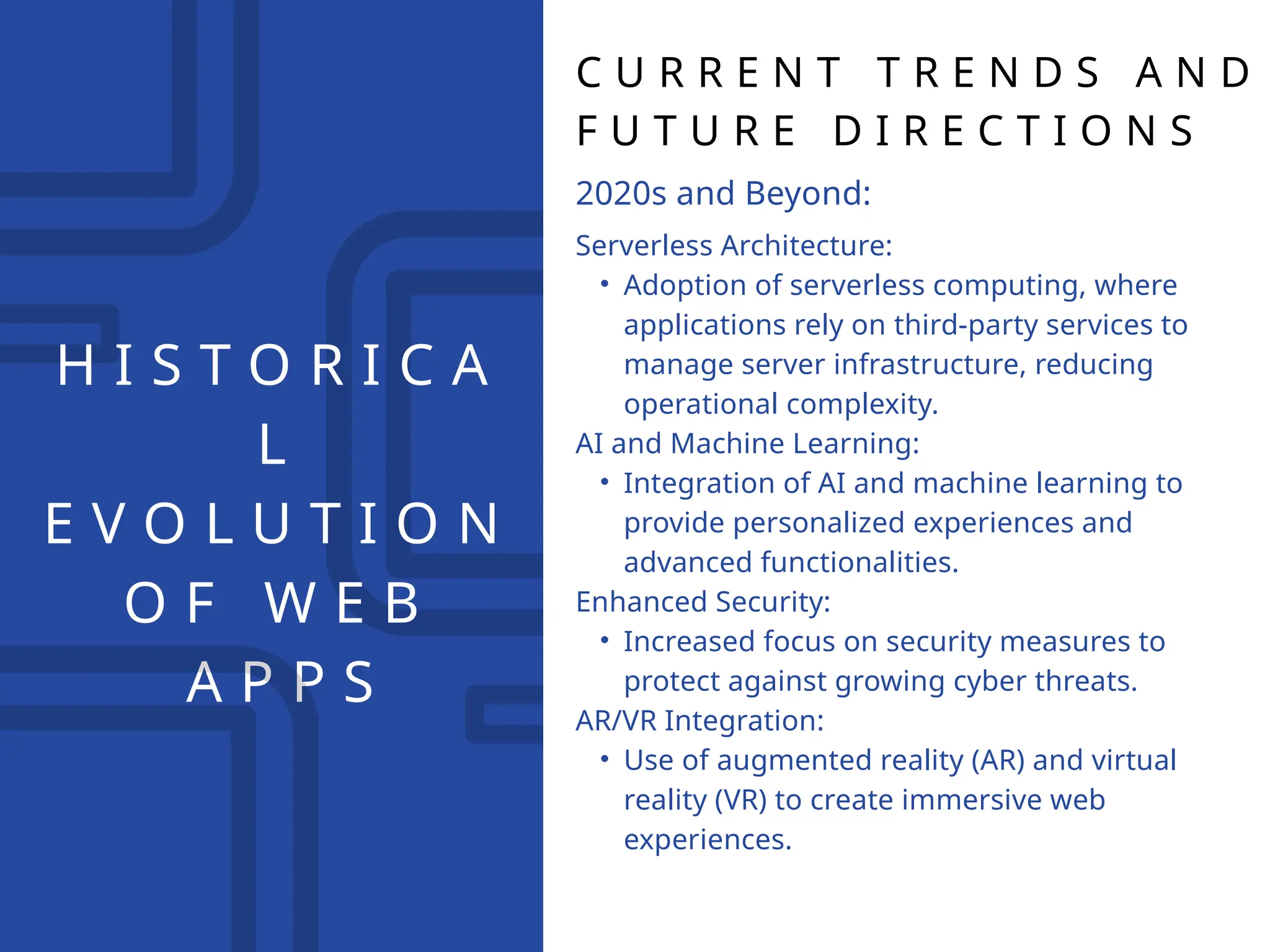 HISTORICAL EVOLUTION OF WEB APPS

CURRENT TRENDS AND FUTURE DIRECTIONS

2020s and Beyond:

Serverless Architecture:

• Adoption of serverless computing, where applications rely on third-party services to manage server infrastructure, reducing operational complexity.

AI and Machine Learning:

• Integration of AI and machine learning to provide personalized experiences and advanced functionalities.

Enhanced Security:

• Increased focus on security measures to protect against growing cyber threats.

AR/VR Integration:

• Use of augmented reality (AR) and virtual reality (VR) to create immersive web experiences.